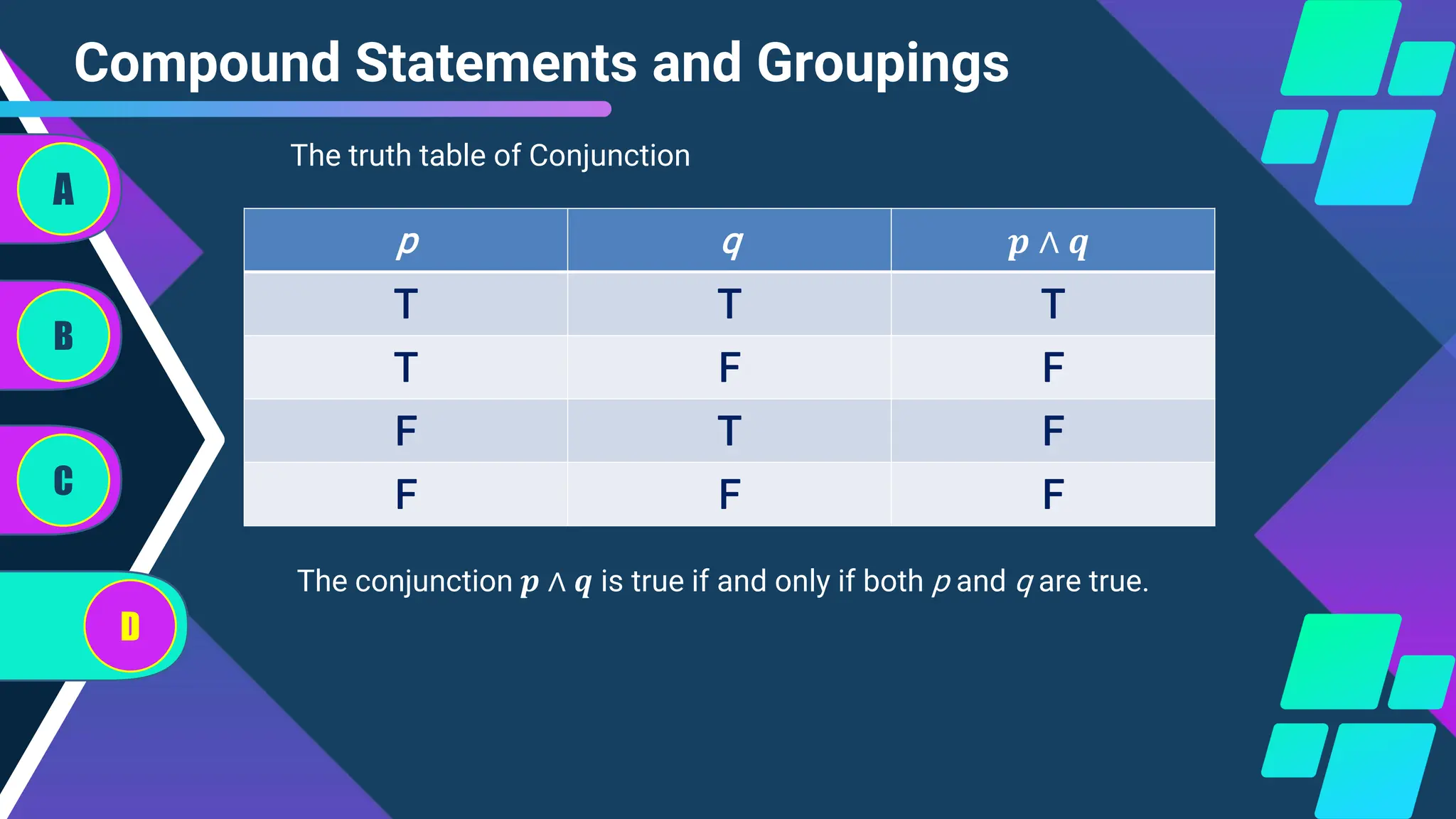 Compound Statements and Groupings

A

B

C

D

The truth table of Conjunction

| $p$ | $q$ | $p \wedge q$ |
|---|---|---|
| T | T | T |
| T | F | F |
| F | T | F |
| F | F | F |

The conjunction $p \wedge q$ is true if and only if both $p$ and $q$ are true.